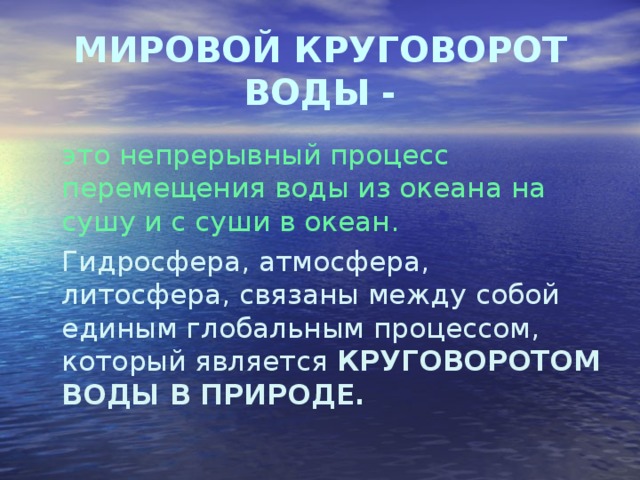 МИРОВОЙ КРУГОВОРОТ ВОДЫ -

это непрерывный процесс перемещения воды из океана на сушу и с суши в океан.

Гидросфера, атмосфера, литосфера, связаны между собой единым глобальным процессом, который является КРУГОВОРОТОМ ВОДЫ В ПРИРОДЕ.